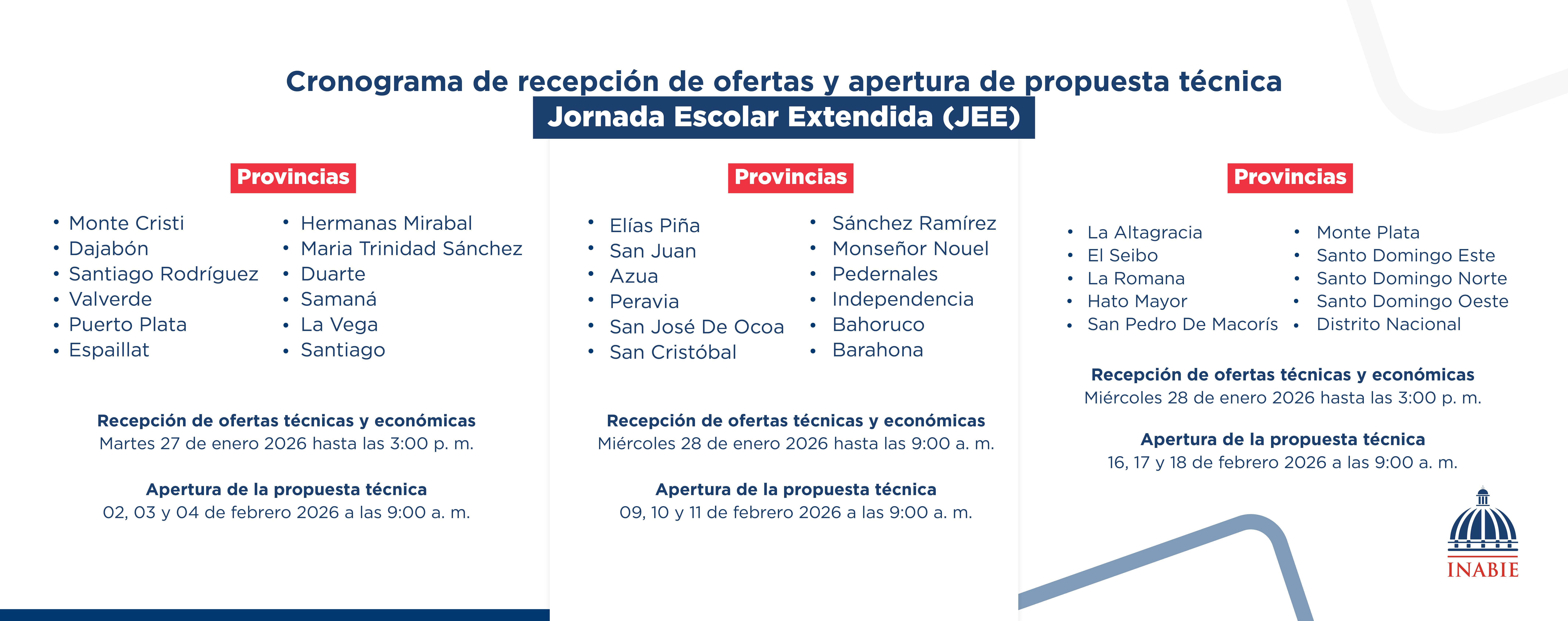 Cronograma de recepción de ofertas y apertura de propuesta técnica
Jornada Escolar Extendida (JEE)

Provincias

• Monte Cristi
• Dajabón
• Santiago Rodríguez
• Valverde
• Puerto Plata
• Espaillat

• Hermanas Mirabal
• Maria Trinidad Sánchez
• Duarte
• Samaná
• La Vega
• Santiago

Recepción de ofertas técnicas y económicas
Martes 27 de enero 2026 hasta las 3:00 p. m.

Apertura de la propuesta técnica
02, 03 y 04 de febrero 2026 a las 9:00 a. m.

Provincias

• Elías Piña
• San Juan
• Azua
• Peravia
• San José De Ocoa
• San Cristóbal

• Sánchez Ramírez
• Monseñor Nouel
• Pedernales
• Independencia
• Bahoruco
• Barahona

Recepción de ofertas técnicas y económicas
Miércoles 28 de enero 2026 hasta las 9:00 a. m.

Apertura de la propuesta técnica
09, 10 y 11 de febrero 2026 a las 9:00 a. m.

Provincias

• La Altagracia
• El Seibo
• La Romana
• Hato Mayor
• San Pedro De Macorís

• Monte Plata
• Santo Domingo Este
• Santo Domingo Norte
• Santo Domingo Oeste
• Distrito Nacional

Recepción de ofertas técnicas y económicas
Miércoles 28 de enero 2026 hasta las 3:00 p. m.

Apertura de la propuesta técnica
16, 17 y 18 de febrero 2026 a las 9:00 a. m.

INABIE